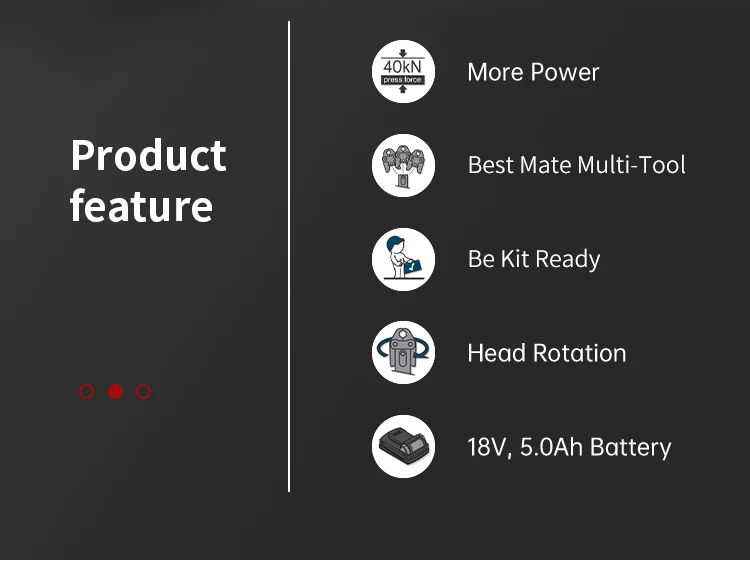 Product feature

40kN
press force

More Power

Best Mate Multi-Tool

Be Kit Ready

Head Rotation

18V, 5.0Ah Battery